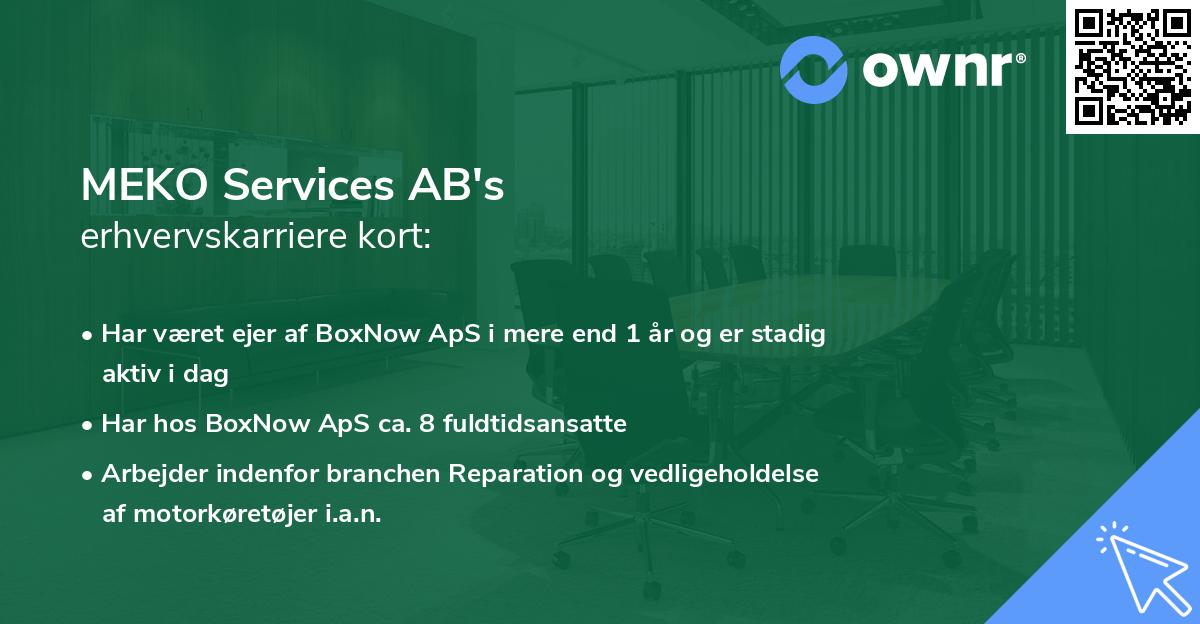 ownr®

MEKO Services AB's
erhvervskarriere kort:

• Har været ejer af BoxNow ApS i mere end 1 år og er stadig aktiv i dag

• Har hos BoxNow ApS ca. 8 fuldtidsansatte

• Arbejder indenfor branchen Reparation og vedligeholdelse af motorkøretøjer i.a.n.